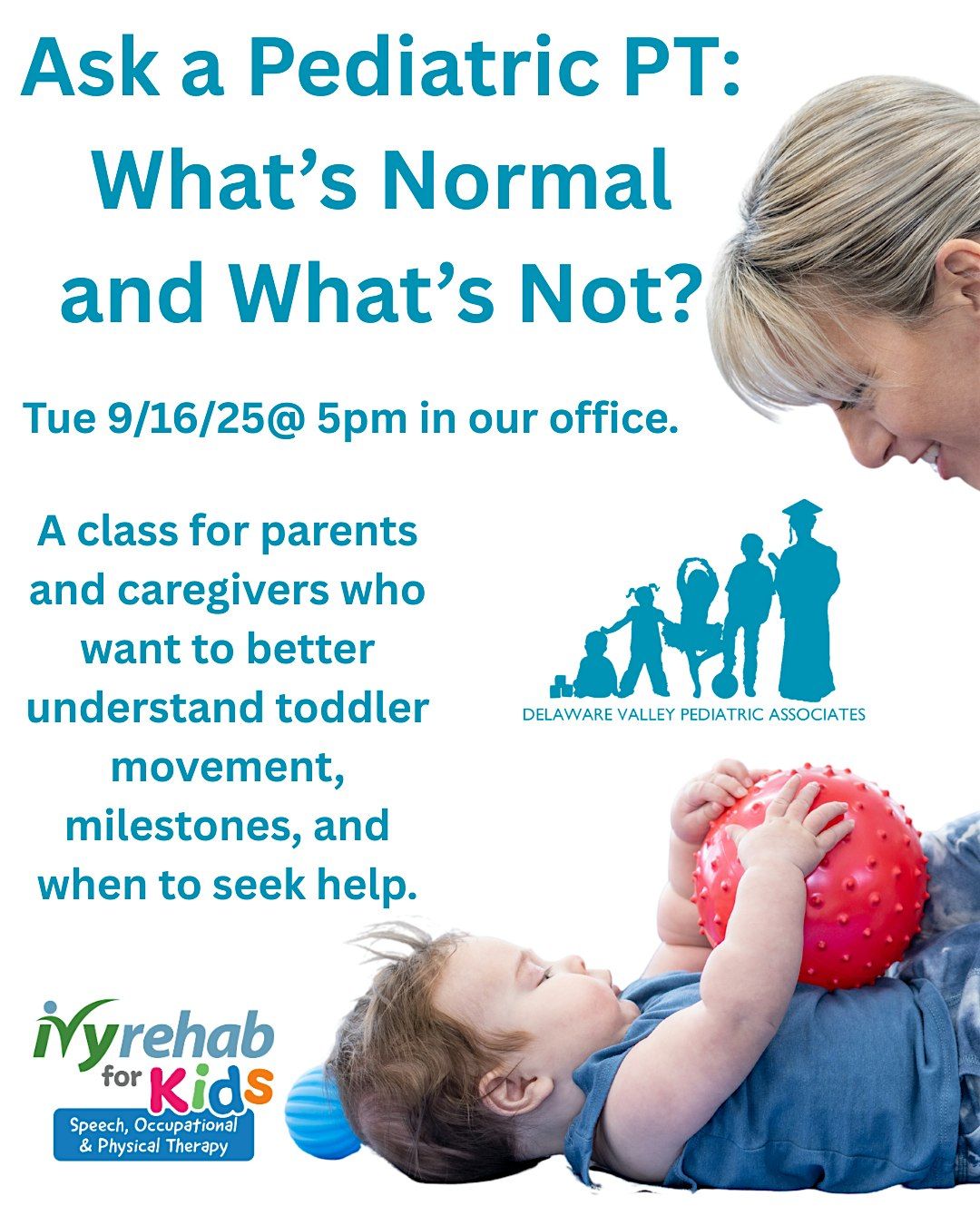 Ask a Pediatric PT: What's Normal and What's Not?

Tue 9/16/25@ 5pm in our office.

A class for parents and caregivers who want to better understand toddler movement, milestones, and when to seek help.

DELAWARE VALLEY PEDIATRIC ASSOCIATES

ivyrehab for Kids
Speech, Occupational & Physical Therapy